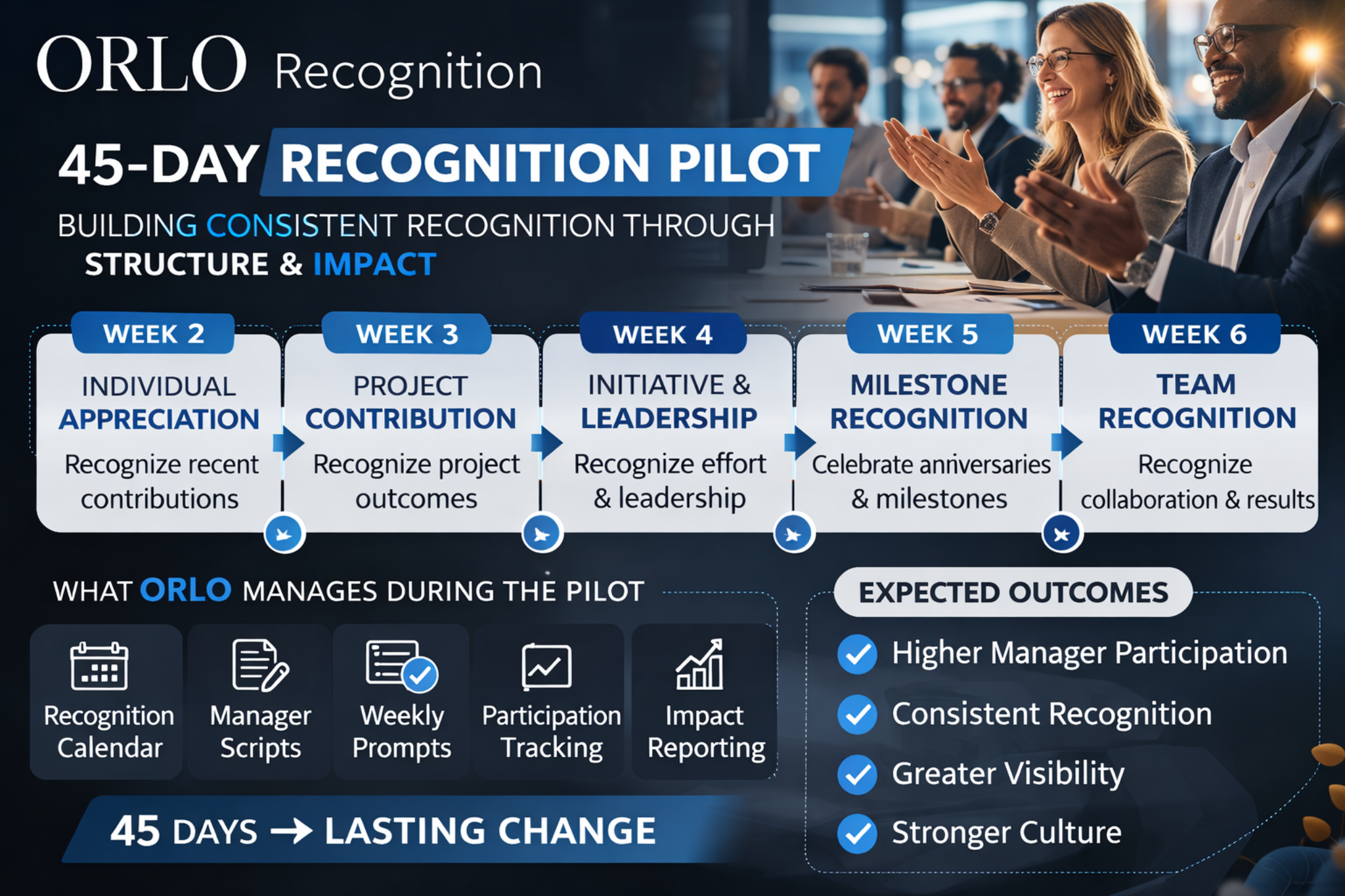 ORLO Recognition

45-DAY RECOGNITION PILOT

BUILDING CONSISTENT RECOGNITION THROUGH STRUCTURE & IMPACT

WEEK 2
INDIVIDUAL APPRECIATION
Recognize recent contributions

WEEK 3
PROJECT CONTRIBUTION
Recognize project outcomes

WEEK 4
INITIATIVE & LEADERSHIP
Recognize effort & leadership

WEEK 5
MILESTONE RECOGNITION
Celebrate anniversaries & milestones

WEEK 6
TEAM RECOGNITION
Recognize collaboration & results

WHAT ORLO MANAGES DURING THE PILOT

Recognition Calendar
Manager Scripts
Weekly Prompts
Participation Tracking
Impact Reporting

45 DAYS → LASTING CHANGE

EXPECTED OUTCOMES
Higher Manager Participation
Consistent Recognition
Greater Visibility
Stronger Culture